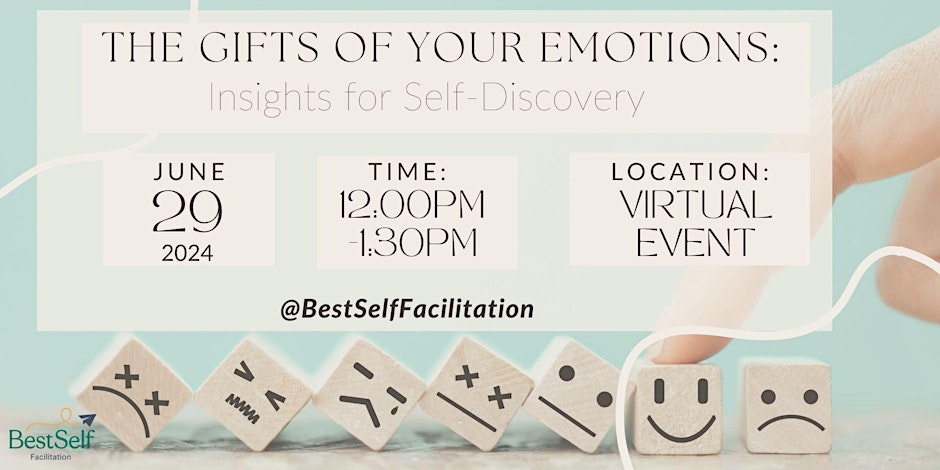 THE GIFTS OF YOUR EMOTIONS:
Insights for Self-Discovery

JUNE
29
2024

TIME:
12:00PM
-1:30PM

LOCATION:
VIRTUAL
EVENT

@BestSelfFacilitation

BestSelf
Facilitation